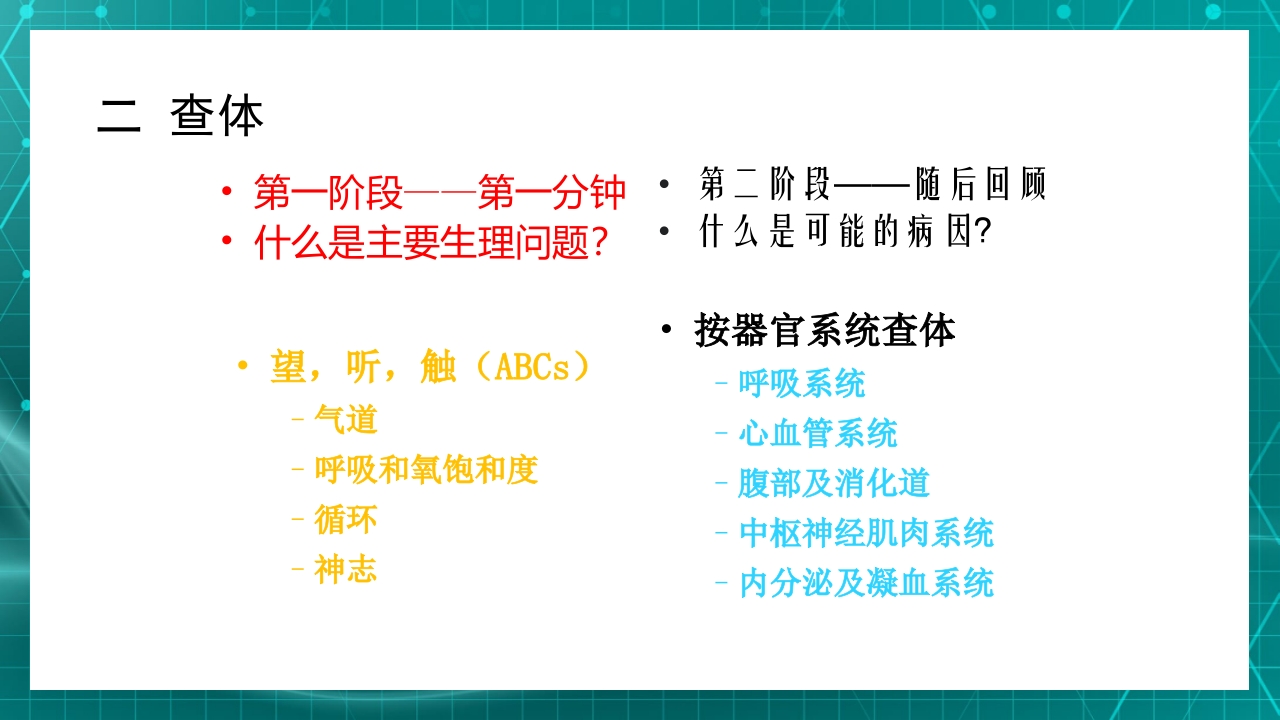 二 查体

• 第一阶段——第一分钟
• 什么是主要生理问题？

• 望，听，触（ABCs）
– 气道
– 呼吸和氧饱和度
– 循环
– 神志

• 第二阶段——随后回顾
• 什么是可能的病因?

• 按器官系统查体
– 呼吸系统
– 心血管系统
– 腹部及消化道
– 中枢神经肌肉系统
– 内分泌及凝血系统